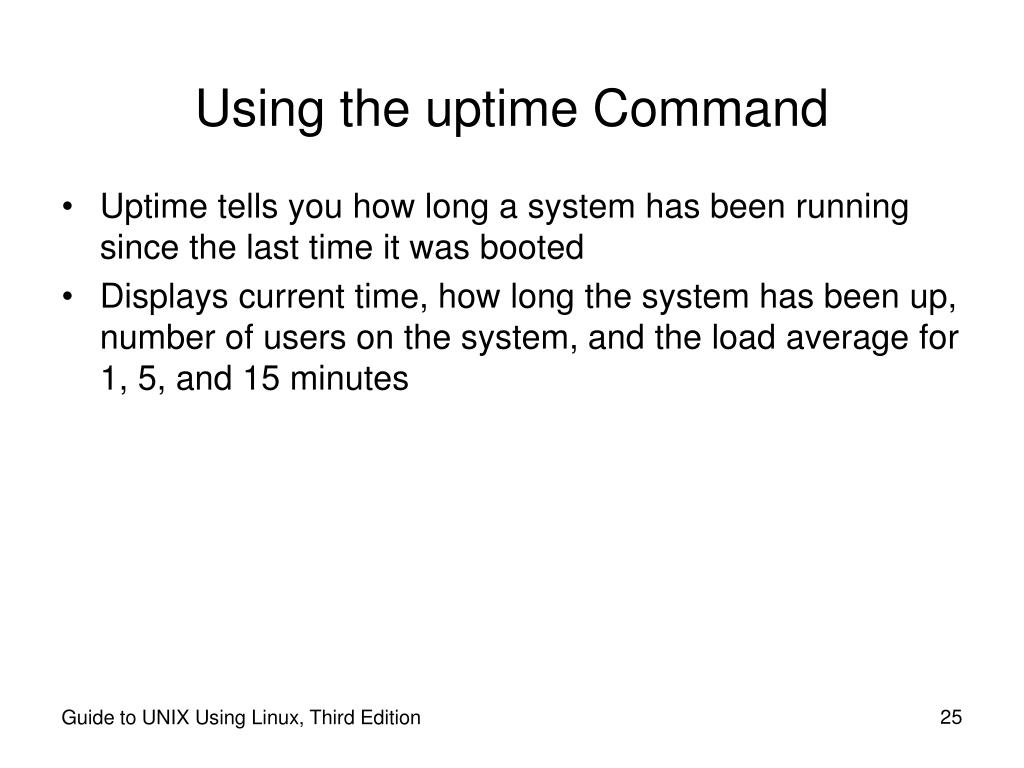 Using the uptime Command

• Uptime tells you how long a system has been running since the last time it was booted
• Displays current time, how long the system has been up, number of users on the system, and the load average for 1, 5, and 15 minutes

Guide to UNIX Using Linux, Third Edition

25